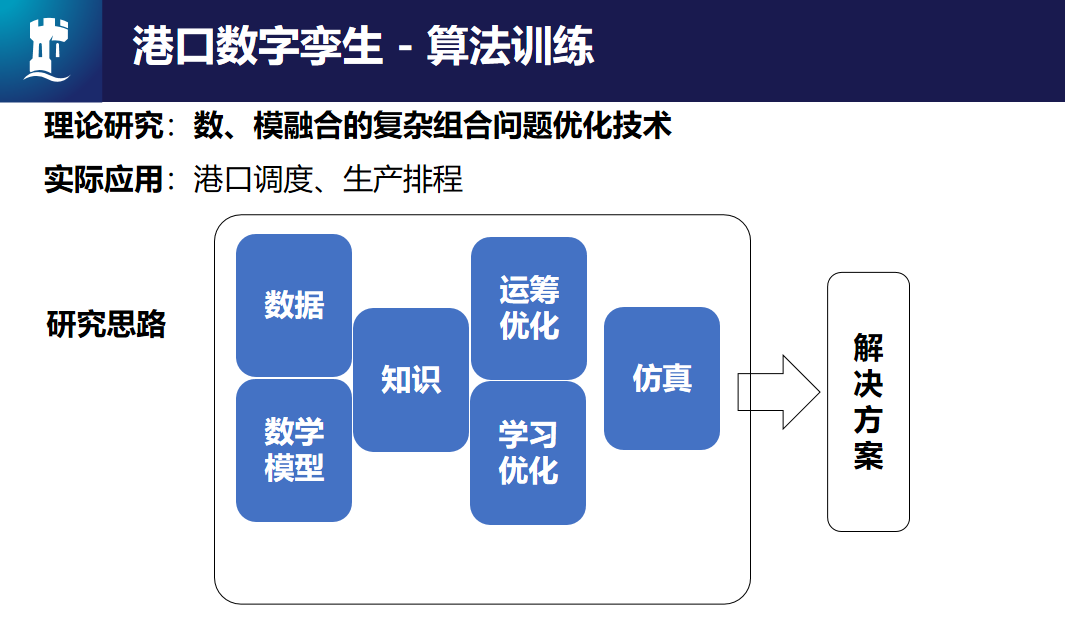 港口数字孪生 - 算法训练

理论研究：数、模融合的复杂组合问题优化技术

实际应用：港口调度、生产排程

研究思路

数据

数学模型

知识

运筹优化

学习优化

仿真

解决方案